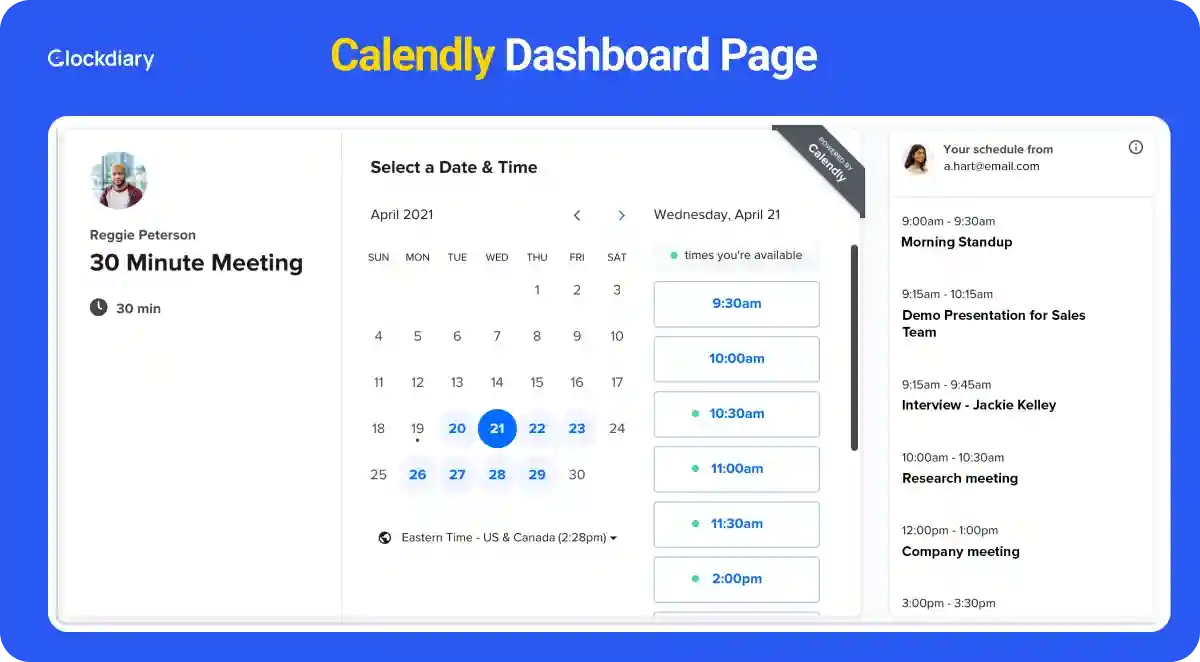 Clockdiary

Calendly Dashboard Page

Reggie Peterson
30 Minute Meeting
30 min

Select a Date & Time

POWERED BY Calendly

April 2021

| SUN | MON | TUE | WED | THU | FRI | SAT |
|---|---|---|---|---|---|---|
| | | | | 1 | 2 | 3 |
| 4 | 5 | 6 | 7 | 8 | 9 | 10 |
| 11 | 12 | 13 | 14 | 15 | 16 | 17 |
| 18 | 19 | 20 | 21 | 22 | 23 | 24 |
| 25 | 26 | 27 | 28 | 29 | 30 | |

Eastern Time - US & Canada (2:28pm)

Wednesday, April 21
times you're available
9:30am
10:00am
10:30am
11:00am
11:30am
2:00pm

Your schedule from
a.hart@email.com

9:00am - 9:30am
Morning Standup

9:15am - 10:15am
Demo Presentation for Sales Team

9:15am - 9:45am
Interview - Jackie Kelley

10:00am - 10:30am
Research meeting

12:00pm - 1:00pm
Company meeting

3:00pm - 3:30pm